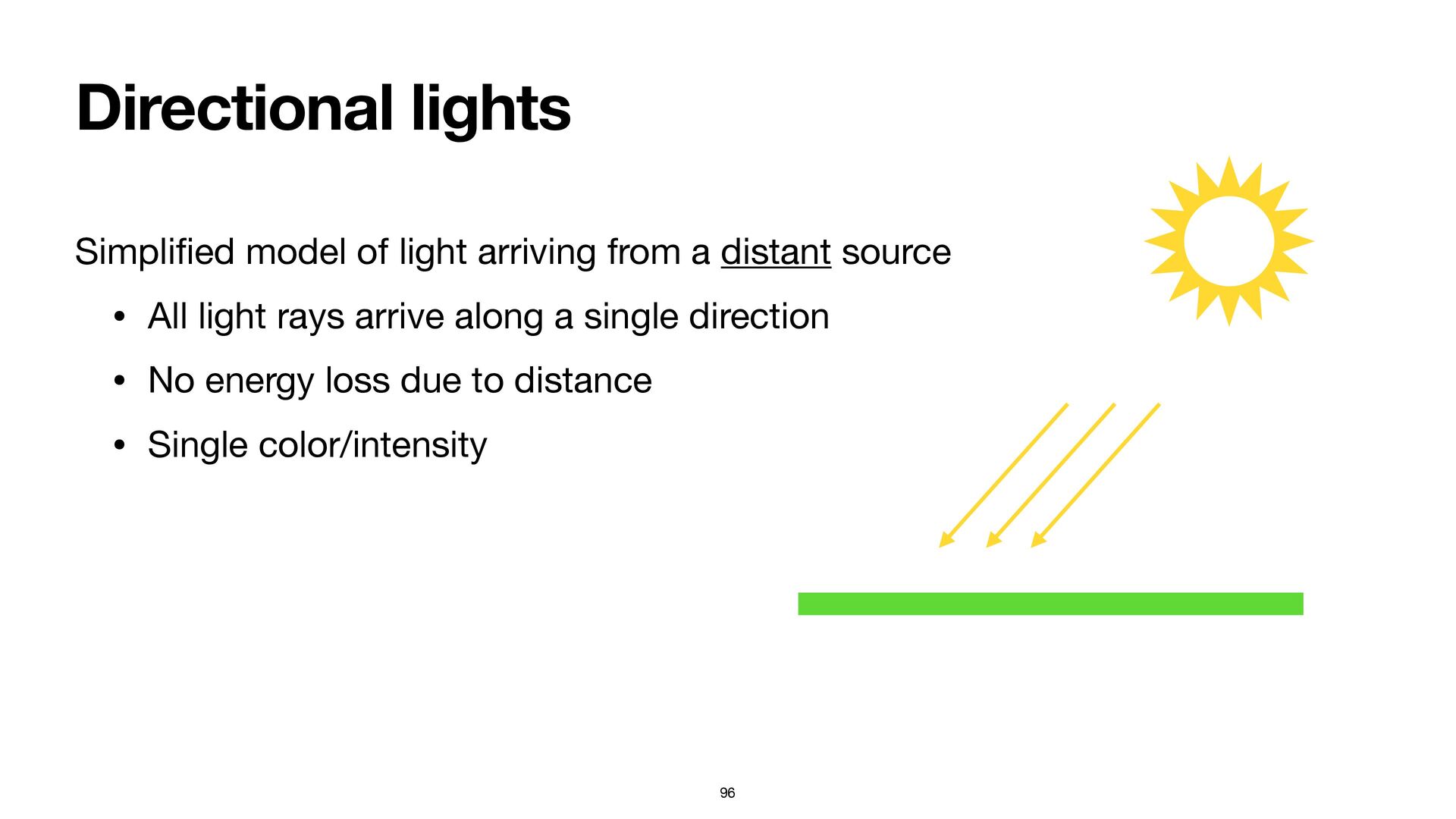 Directional lights

Simplified model of light arriving from a distant source

• All light rays arrive along a single direction
• No energy loss due to distance
• Single color/intensity

96